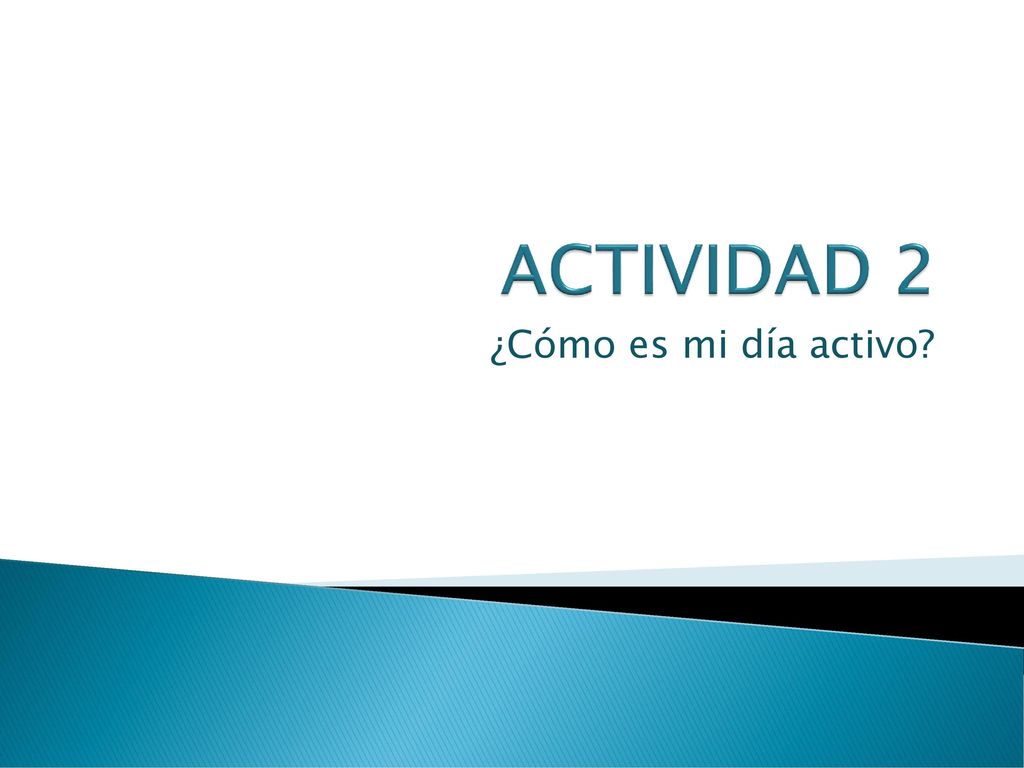 ACTIVIDAD 2

¿Cómo es mi día activo?